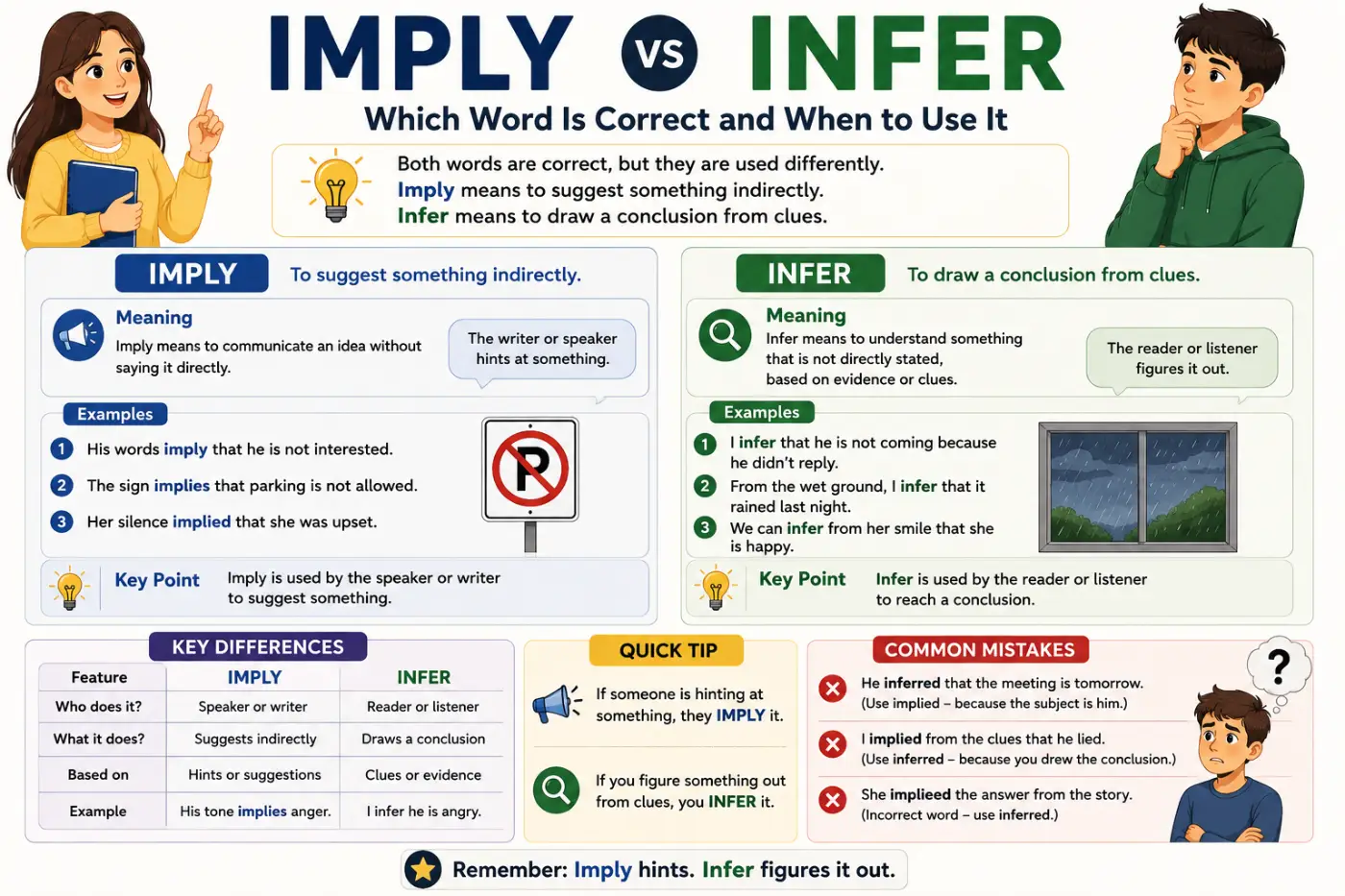 IMPLY VS INFER

Which Word Is Correct and When to Use It

Both words are correct, but they are used differently.
Imply means to suggest something indirectly.
Infer means to draw a conclusion from clues.

IMPLY To suggest something indirectly.

Meaning
Imply means to communicate an idea without saying it directly.

The writer or speaker hints at something.

Examples
1 His words imply that he is not interested.
2 The sign implies that parking is not allowed.
3 Her silence implied that she was upset.

P

Key Point Imply is used by the speaker or writer to suggest something.

INFER To draw a conclusion from clues.

Meaning
Infer means to understand something that is not directly stated, based on evidence or clues.

The reader or listener figures it out.

Examples
1 I infer that he is not coming because he didn't reply.
2 From the wet ground, I infer that it rained last night.
3 We can infer from her smile that she is happy.

Key Point Infer is used by the reader or listener to reach a conclusion.

KEY DIFFERENCES

| Feature | IMPLY | INFER |
|---|---|---|
| Who does it? | Speaker or writer | Reader or listener |
| What it does? | Suggests indirectly | Draws a conclusion |
| Based on | Hints or suggestions | Clues or evidence |
| Example | His tone implies anger. | I infer he is angry. |

QUICK TIP

If someone is hinting at something, they IMPLY it.

If you figure something out from clues, you INFER it.

COMMON MISTAKES

He inferred that the meeting is tomorrow. (Use implied – because the subject is him.)

I implied from the clues that he lied. (Use inferred – because you drew the conclusion.)

She implieed the answer from the story. (Incorrect word – use inferred.)

?

Remember: Imply hints. Infer figures it out.